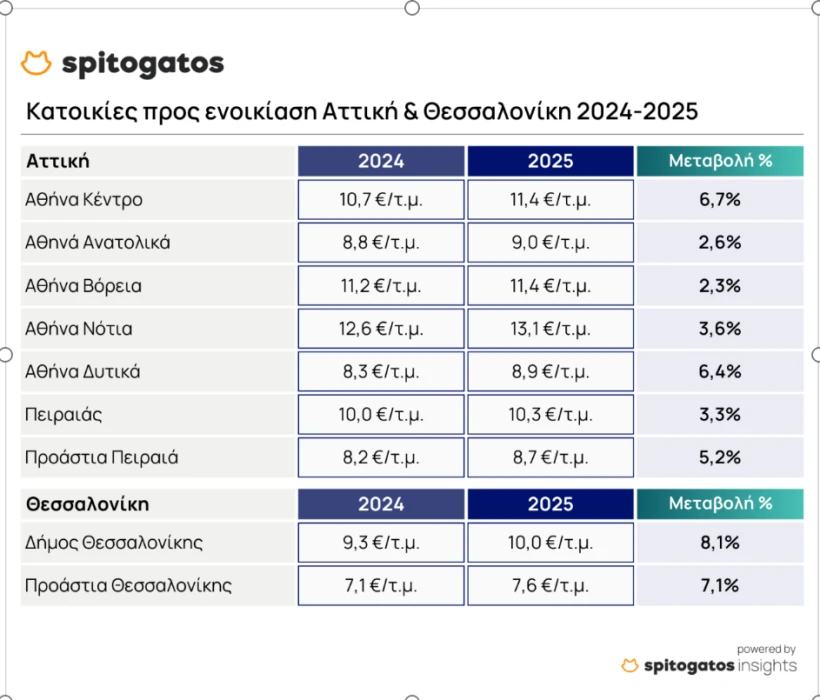 spitogatos

Κατοικίες προς ενοικίαση Αττική & Θεσσαλονίκη 2024-2025

| Αττική | 2024 | 2025 | Μεταβολή % |
|---|---|---|---|
| Αθήνα Κέντρο | 10,7 €/τ.μ. | 11,4 €/τ.μ. | 6,7% |
| Αθηνά Ανατολικά | 8,8 €/τ.μ. | 9,0 €/τ.μ. | 2,6% |
| Αθήνα Βόρεια | 11,2 €/τ.μ. | 11,4 €/τ.μ. | 2,3% |
| Αθήνα Νότια | 12,6 €/τ.μ. | 13,1 €/τ.μ. | 3,6% |
| Αθήνα Δυτικά | 8,3 €/τ.μ. | 8,9 €/τ.μ. | 6,4% |
| Πειραιάς | 10,0 €/τ.μ. | 10,3 €/τ.μ. | 3,3% |
| Προάστια Πειραιά | 8,2 €/τ.μ. | 8,7 €/τ.μ. | 5,2% |

| Θεσσαλονίκη | 2024 | 2025 | Μεταβολή % |
|---|---|---|---|
| Δήμος Θεσσαλονίκης | 9,3 €/τ.μ. | 10,0 €/τ.μ. | 8,1% |
| Προάστια Θεσσαλονίκης | 7,1 €/τ.μ. | 7,6 €/τ.μ. | 7,1% |

powered by
spitogatos insights